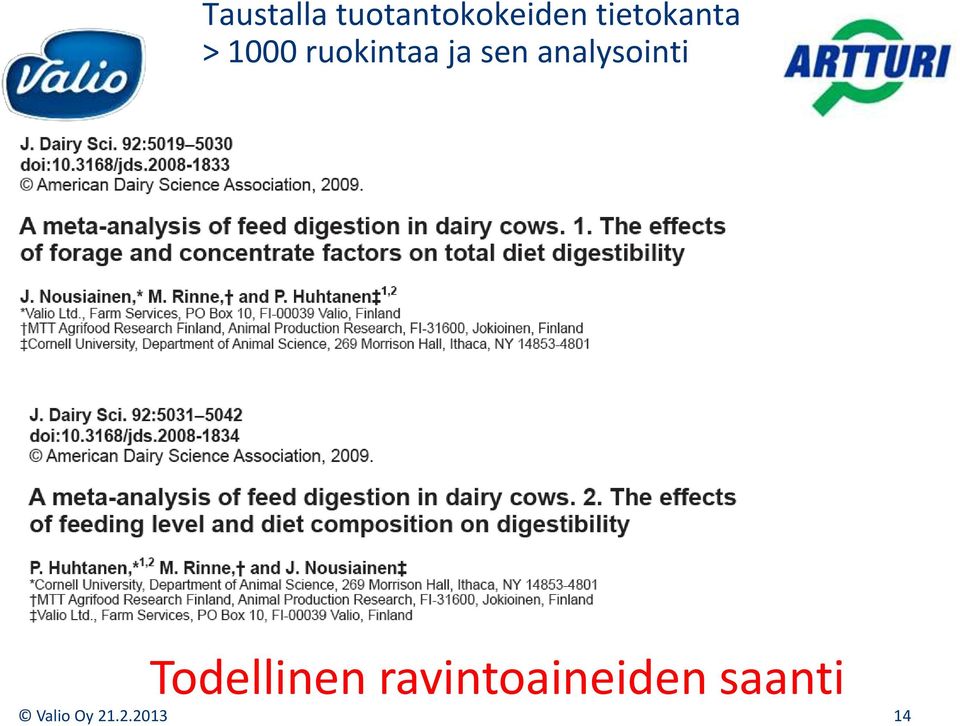 Valio

Taustalla tuotantokokeiden tietokanta > 1000 ruokintaa ja sen analysointi

ARTTURI

J. Dairy Sci. 92:5019–5030
doi:10.3168/jds.2008-1833
© American Dairy Science Association, 2009.

A meta-analysis of feed digestion in dairy cows. 1. The effects of forage and concentrate factors on total diet digestibility

J. Nousiainen,* M. Rinne,† and P. Huhtanen‡$^{1,2}$
*Valio Ltd., Farm Services, PO Box 10, FI-00039 Valio, Finland
†MTT Agrifood Research Finland, Animal Production Research, FI-31600, Jokioinen, Finland
‡Cornell University, Department of Animal Science, 269 Morrison Hall, Ithaca, NY 14853-4801

J. Dairy Sci. 92:5031–5042
doi:10.3168/jds.2008-1834
© American Dairy Science Association, 2009.

A meta-analysis of feed digestion in dairy cows. 2. The effects of feeding level and diet composition on digestibility

P. Huhtanen,*$^{1,2}$ M. Rinne,† and J. Nousiainen‡
*Cornell University, Department of Animal Science, 269 Morrison Hall, Ithaca, NY 14853-4801
†MTT Agrifood Research Finland, Animal Production Research, FI-31600, Jokioinen, Finland
‡Valio Ltd., Farm Services, PO Box 10, FI-00039 Valio, Finland

Todellinen ravintoaineiden saanti

© Valio Oy 21.2.2013

14